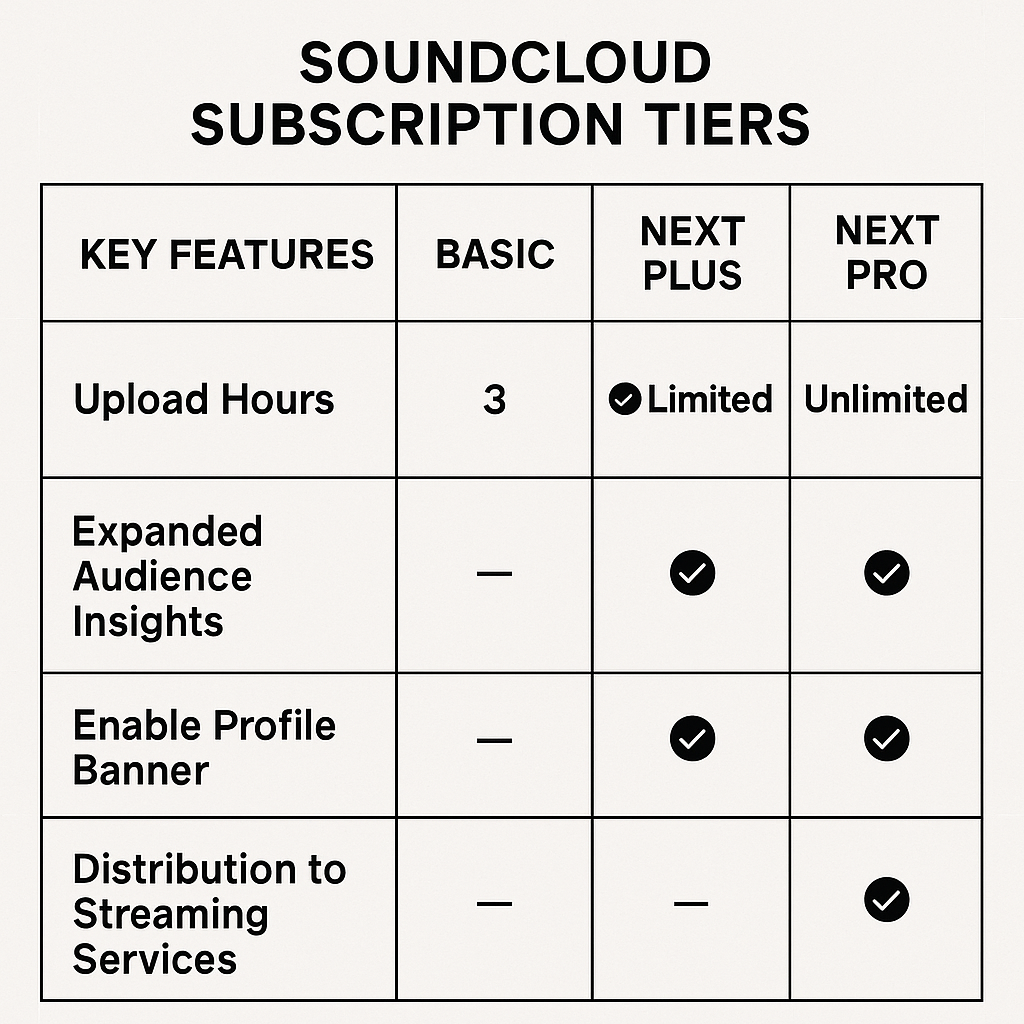 SOUNDCLOUD SUBSCRIPTION TIERS

| KEY FEATURES | BASIC | NEXT PLUS | NEXT PRO |
|---|---|---|---|
| Upload Hours | 3 | ✓ Limited | Unlimited |
| Expanded Audience Insights | — | ✓ | ✓ |
| Enable Profile Banner | — | ✓ | ✓ |
| Distribution to Streaming Services | — | — | ✓ |